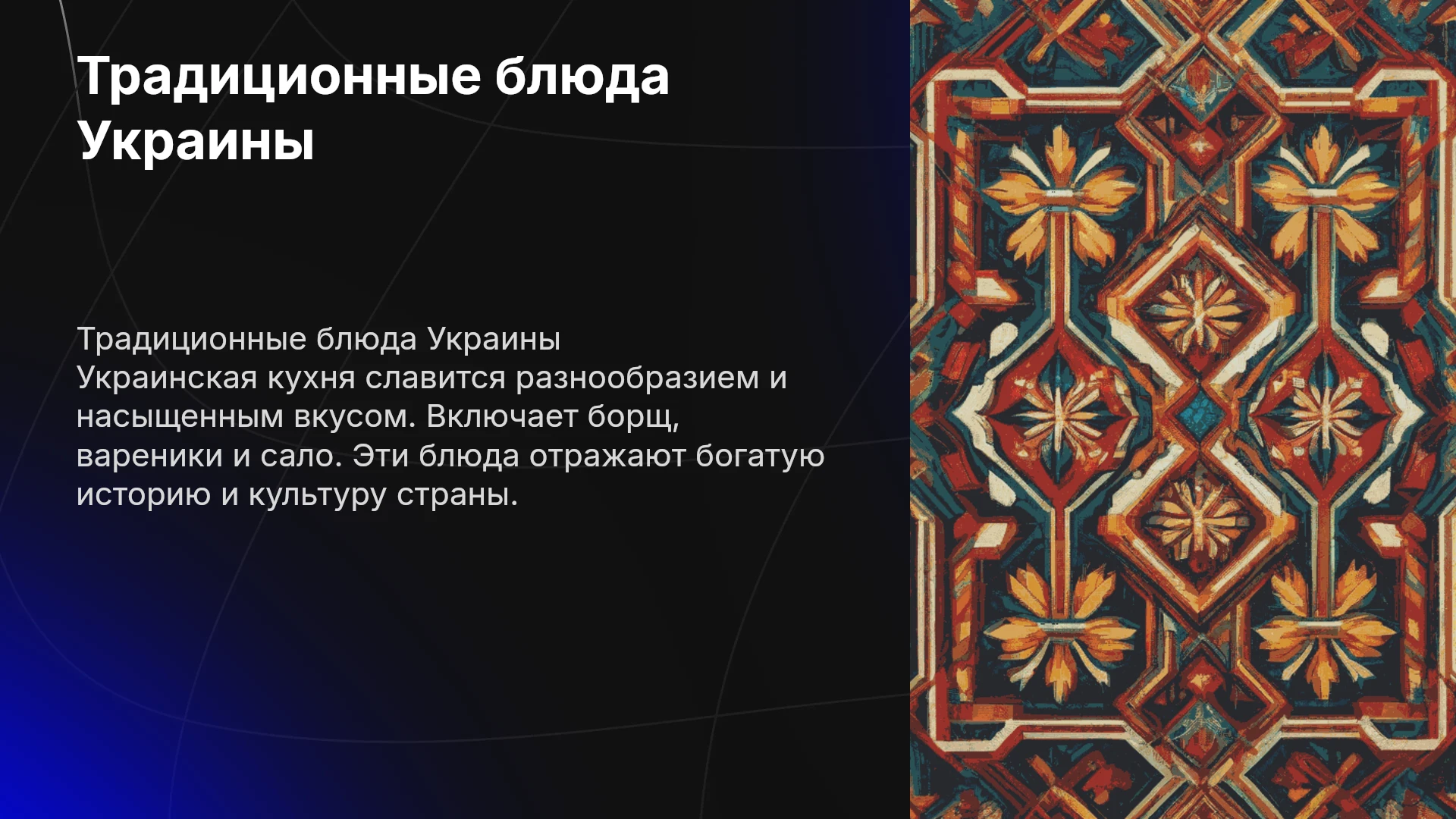 Традиционные блюда Украины

Традиционные блюда Украины
Украинская кухня славится разнообразием и насыщенным вкусом. Включает борщ, вареники и сало. Эти блюда отражают богатую историю и культуру страны.